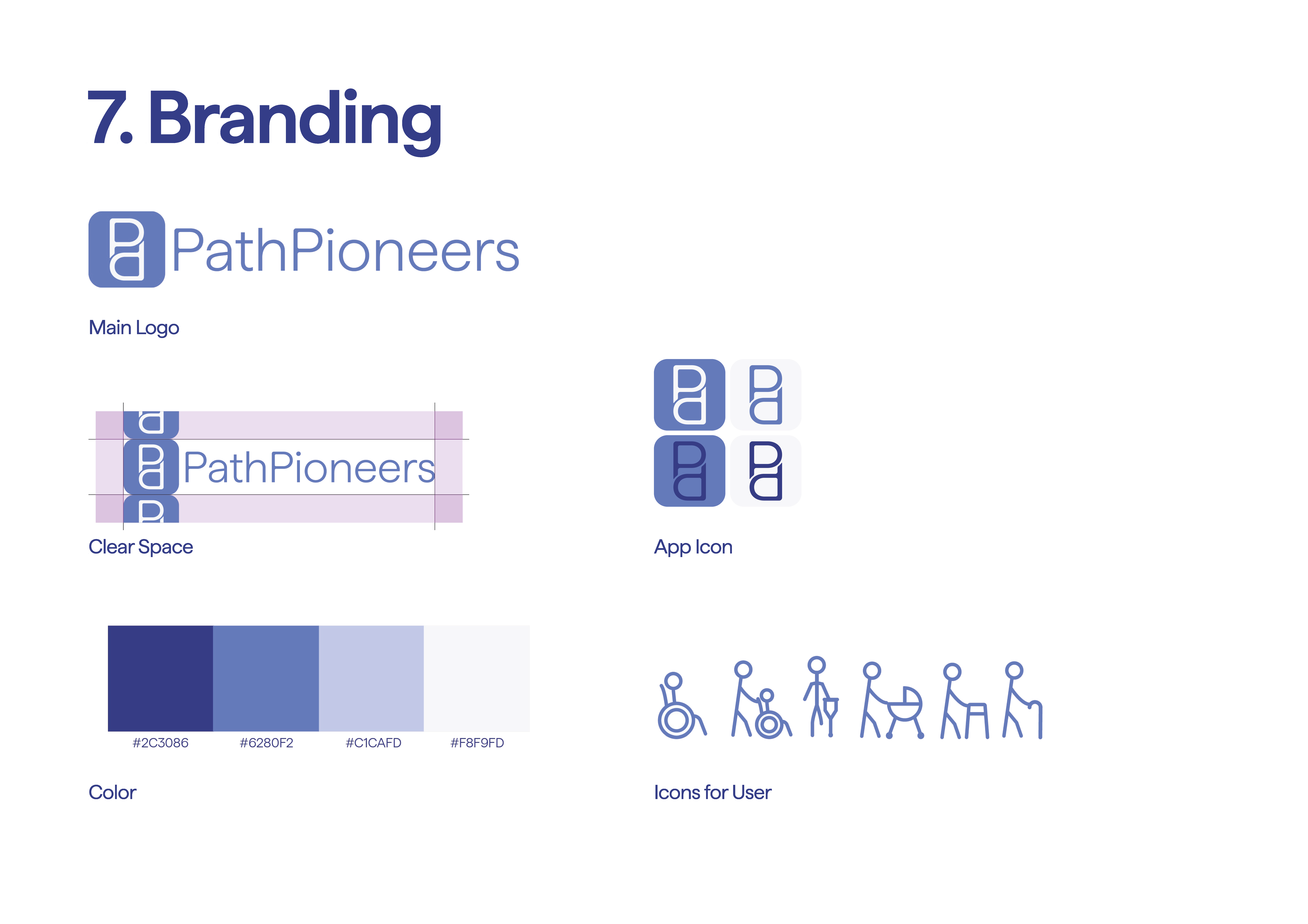 7. Branding

PathPioneers

Main Logo

PathPioneers

Clear Space

App Icon

#2C3086 #6280F2 #C1CAFD #F8F9FD

Color

Icons for User